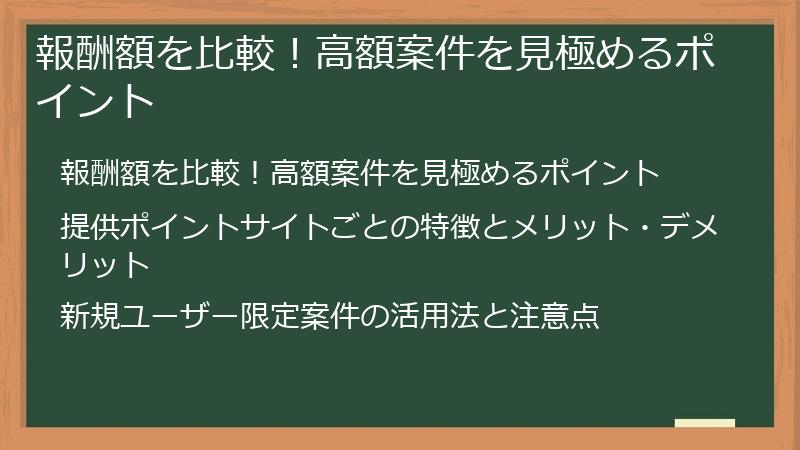 報酬額を比較！高額案件を見極めるポイント

報酬額を比較！高額案件を見極めるポイント

提供ポイントサイトごとの特徴とメリット・デメリット

新規ユーザー限定案件の活用法と注意点